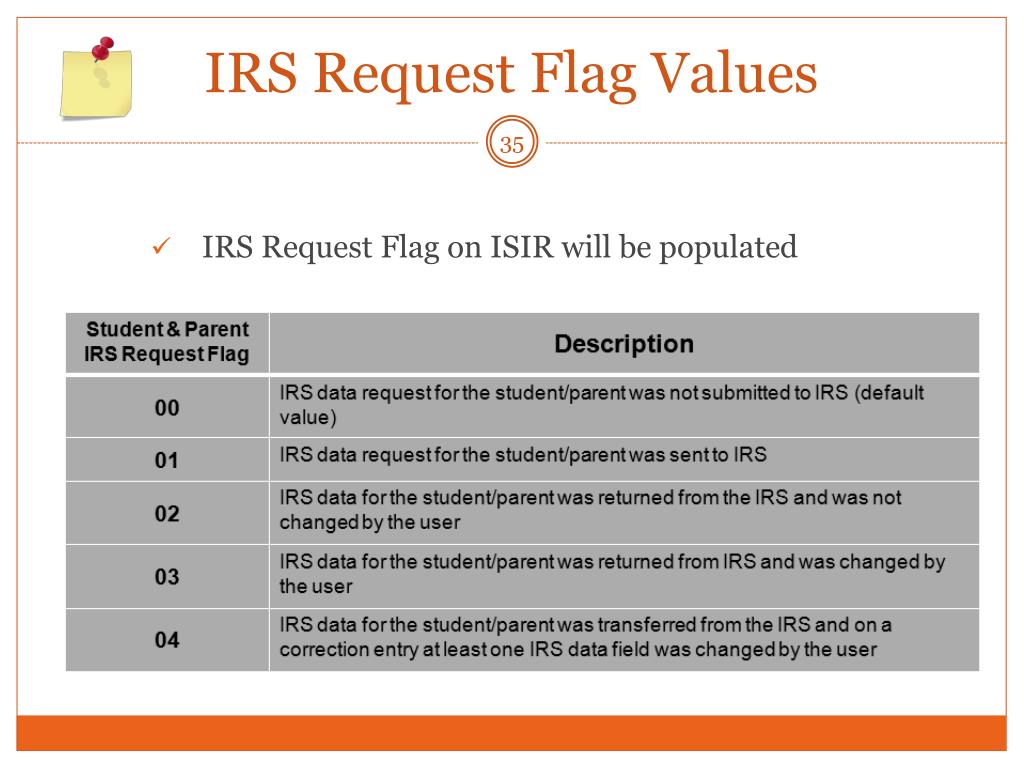 IRS Request Flag Values

35

✓ IRS Request Flag on ISIR will be populated

| Student & Parent IRS Request Flag | Description |
|---|---|
| 00 | IRS data request for the student/parent was not submitted to IRS (default value) |
| 01 | IRS data request for the student/parent was sent to IRS |
| 02 | IRS data for the student/parent was returned from the IRS and was not changed by the user |
| 03 | IRS data for the student/parent was returned from IRS and was changed by the user |
| 04 | IRS data for the student/parent was transferred from the IRS and on a correction entry at least one IRS data field was changed by the user |